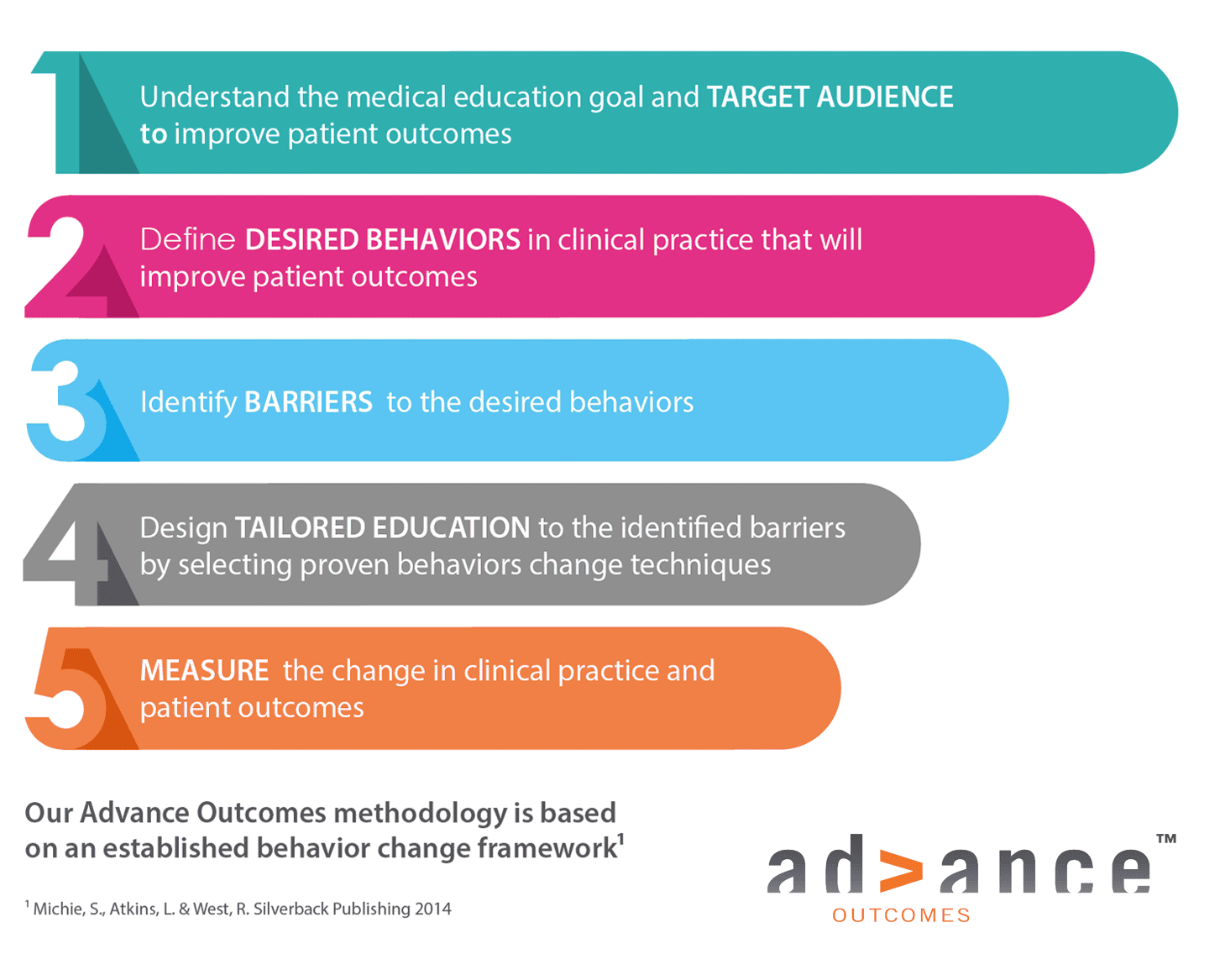 1 Understand the medical education goal and TARGET AUDIENCE to improve patient outcomes

2 Define DESIRED BEHAVIORS in clinical practice that will improve patient outcomes

3 Identify BARRIERS to the desired behaviors

4 Design TAILORED EDUCATION to the identified barriers by selecting proven behaviors change techniques

5 MEASURE the change in clinical practice and patient outcomes

Our Advance Outcomes methodology is based on an established behavior change framework$^1$

$^1$ Michie, S., Atkins, L. & West, R. Silverback Publishing 2014

ad>ance™
OUTCOMES